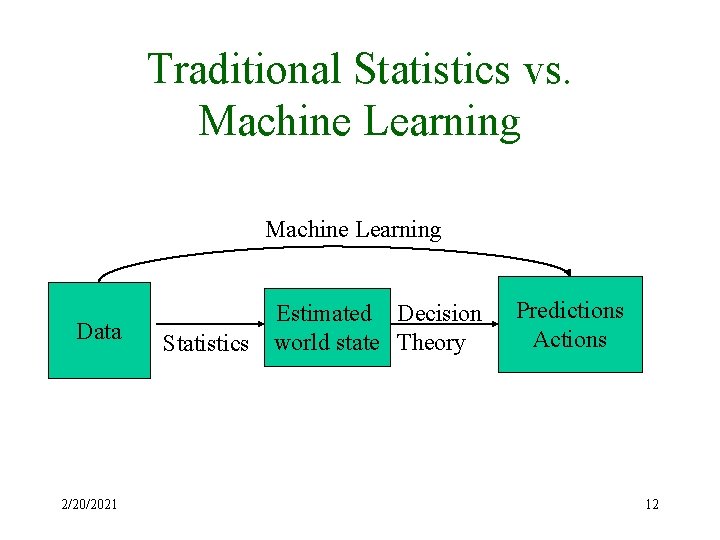 Traditional Statistics vs. Machine Learning

Machine Learning

Data

Statistics

Estimated world state

Decision Theory

Predictions Actions

2/20/2021

12